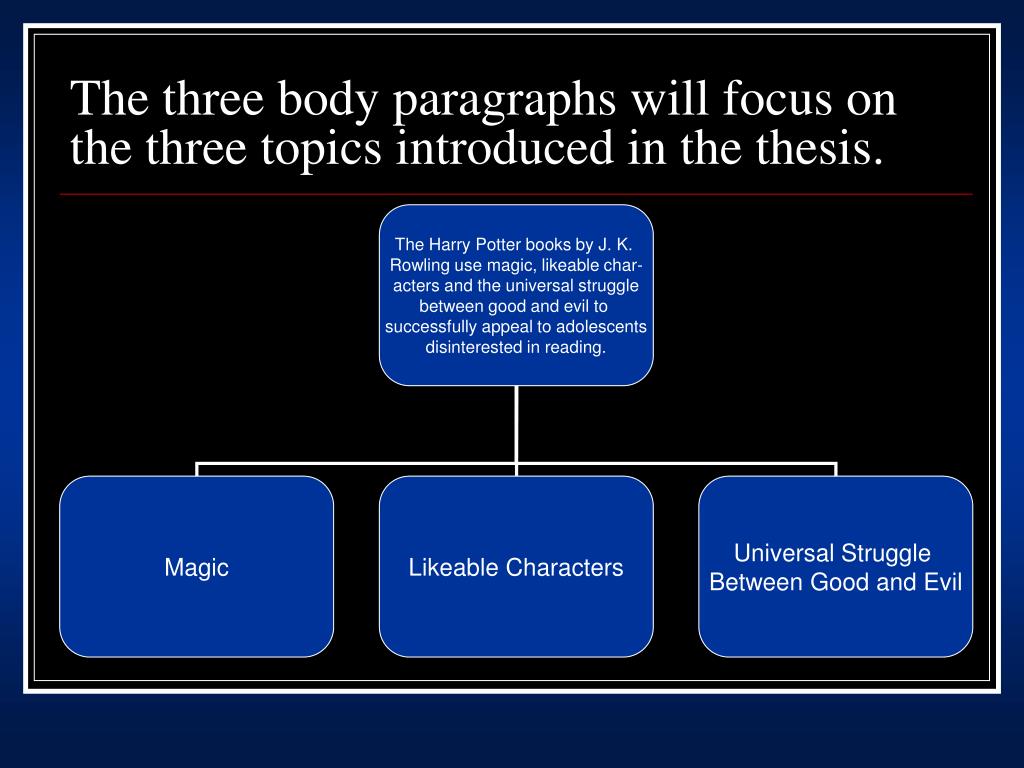 The three body paragraphs will focus on the three topics introduced in the thesis.

The Harry Potter books by J. K. Rowling use magic, likeable characters and the universal struggle between good and evil to successfully appeal to adolescents disinterested in reading.

Magic

Likeable Characters

Universal Struggle Between Good and Evil